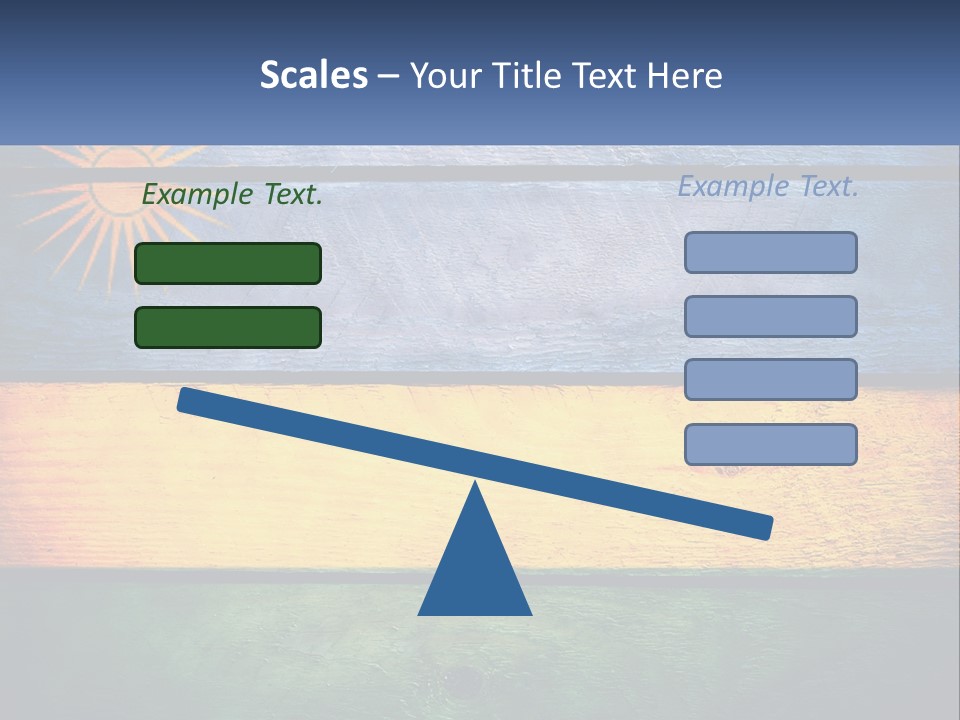 Scales – Your Title Text Here

Example Text.

Example Text.